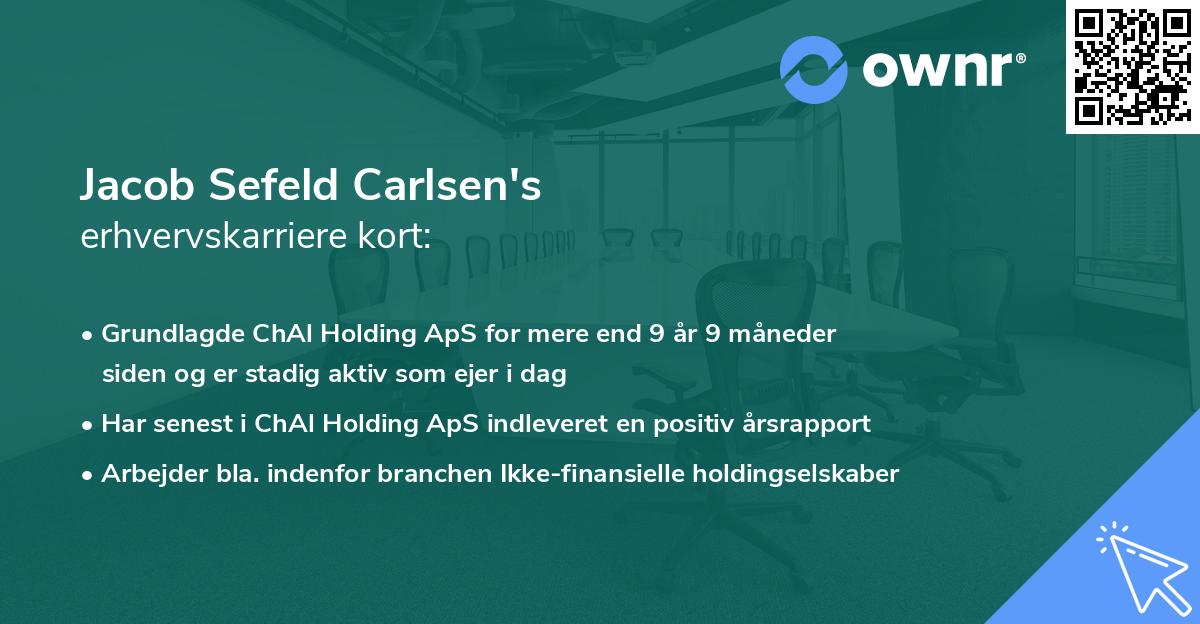 ownr®

Jacob Sefeld Carlsen's
erhvervskarriere kort:

• Grundlagde ChAI Holding ApS for mere end 9 år 9 måneder siden og er stadig aktiv som ejer i dag
• Har senest i ChAI Holding ApS indleveret en positiv årsrapport
• Arbejder bla. indenfor branchen Ikke-finansielle holdingselskaber